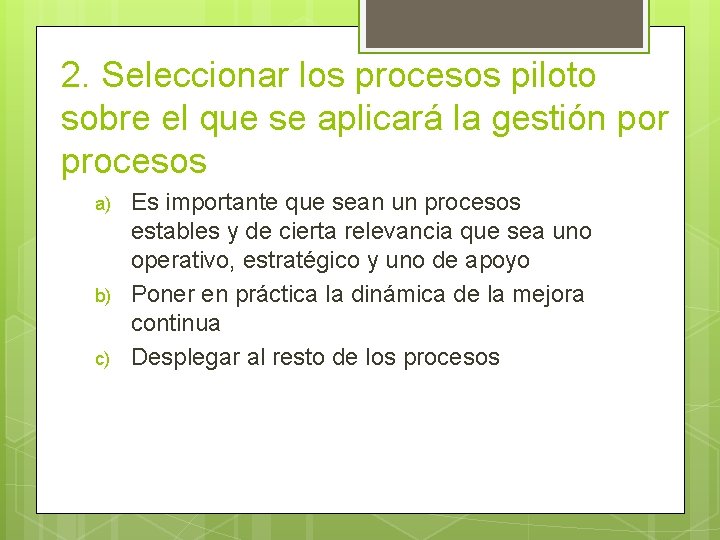 2. Seleccionar los procesos piloto sobre el que se aplicará la gestión por procesos

a) Es importante que sean un procesos estables y de cierta relevancia que sea uno operativo, estratégico y uno de apoyo

b) Poner en práctica la dinámica de la mejora continua

c) Desplegar al resto de los procesos